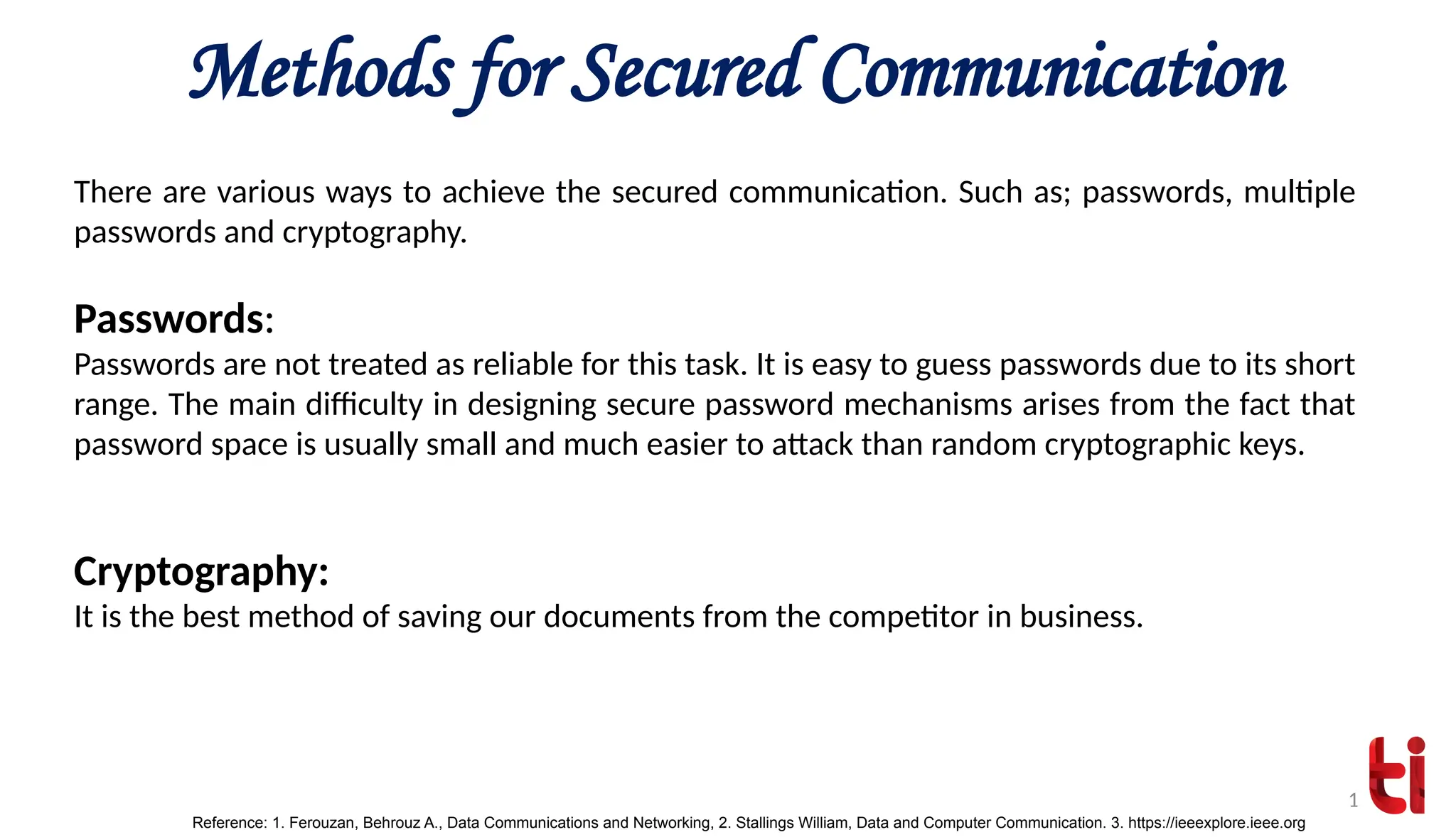 Methods for Secured Communication

There are various ways to achieve the secured communication. Such as; passwords, multiple passwords and cryptography.

Passwords:
Passwords are not treated as reliable for this task. It is easy to guess passwords due to its short range. The main difficulty in designing secure password mechanisms arises from the fact that password space is usually small and much easier to attack than random cryptographic keys.

Cryptography:
It is the best method of saving our documents from the competitor in business.

1

ti

Reference: 1. Ferouzan, Behrouz A., Data Communications and Networking, 2. Stallings William, Data and Computer Communication. 3. https://ieeexplore.ieee.org